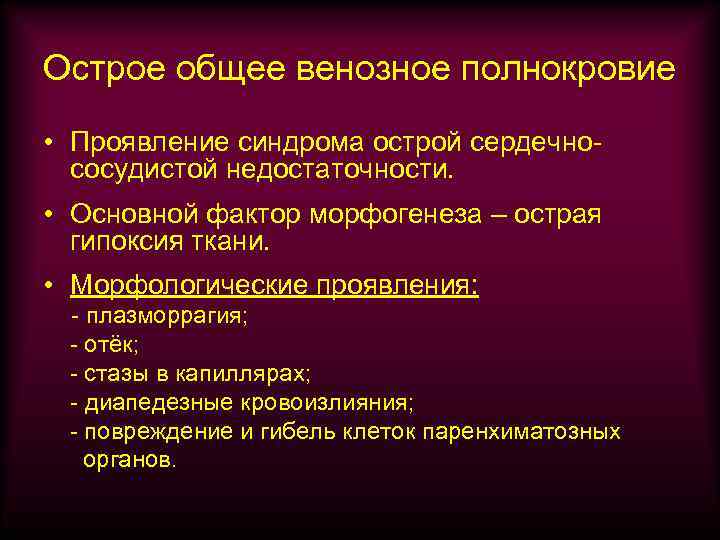 Острое общее венозное полнокровие

• Проявление синдрома острой сердечно-сосудистой недостаточности.

• Основной фактор морфогенеза – острая гипоксия ткани.

• Морфологические проявления:
- плазморрагия;
- отёк;
- стазы в капиллярах;
- диапедезные кровоизлияния;
- повреждение и гибель клеток паренхиматозных органов.